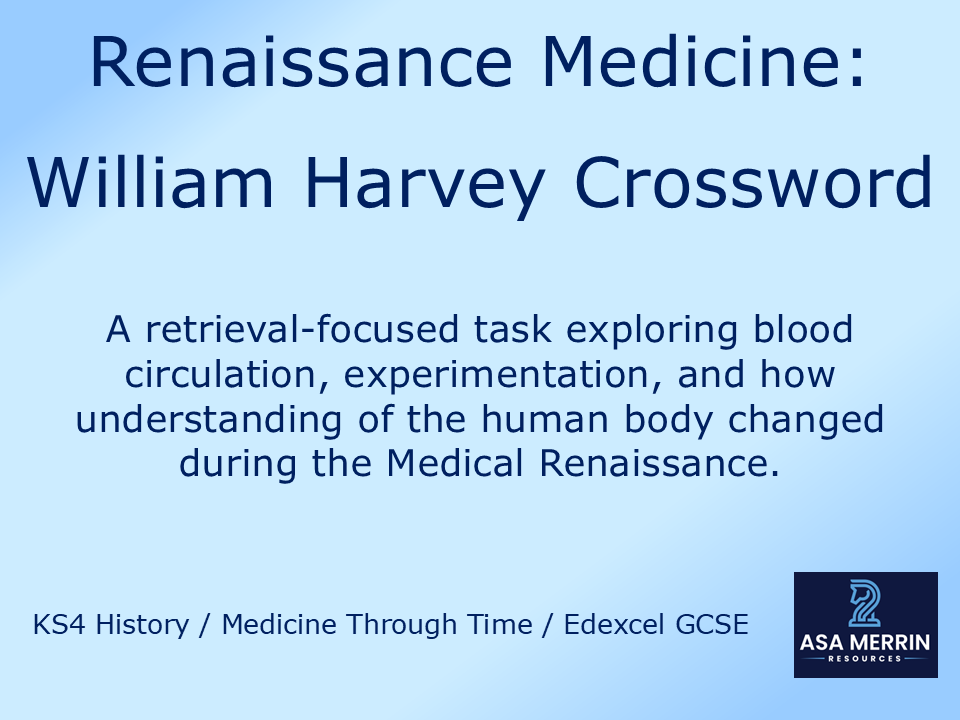 Renaissance Medicine:
William Harvey Crossword

A retrieval-focused task exploring blood circulation, experimentation, and how understanding of the human body changed during the Medical Renaissance.

KS4 History / Medicine Through Time / Edexcel GCSE

ASA MERRIN
RESOURCES